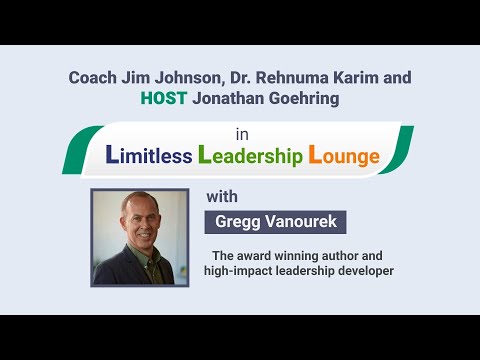 Coach Jim Johnson, Dr. Rehnuma Karim and HOST Jonathan Goehring

in

Limitless Leadership Lounge

with

Gregg Vanourek

The award winning author and high-impact leadership developer